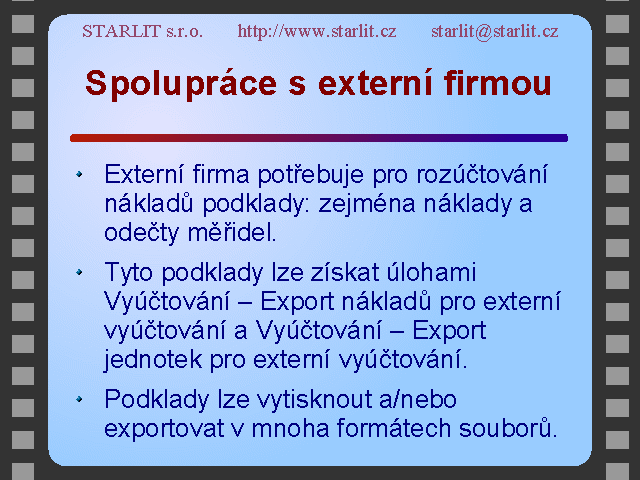 STARLIT s.r.o. http://www.starlit.cz starlit@starlit.cz

Spolupráce s externí firmou

- Externí firma potřebuje pro rozúčtování nákladů podklady: zejména náklady a odečty měřidel.
- Tyto podklady lze získat úlohami Vyúčtování – Export nákladů pro externí vyúčtování a Vyúčtování – Export jednotek pro externí vyúčtování.
- Podklady lze vytisknout a/nebo exportovat v mnoha formátech souborů.